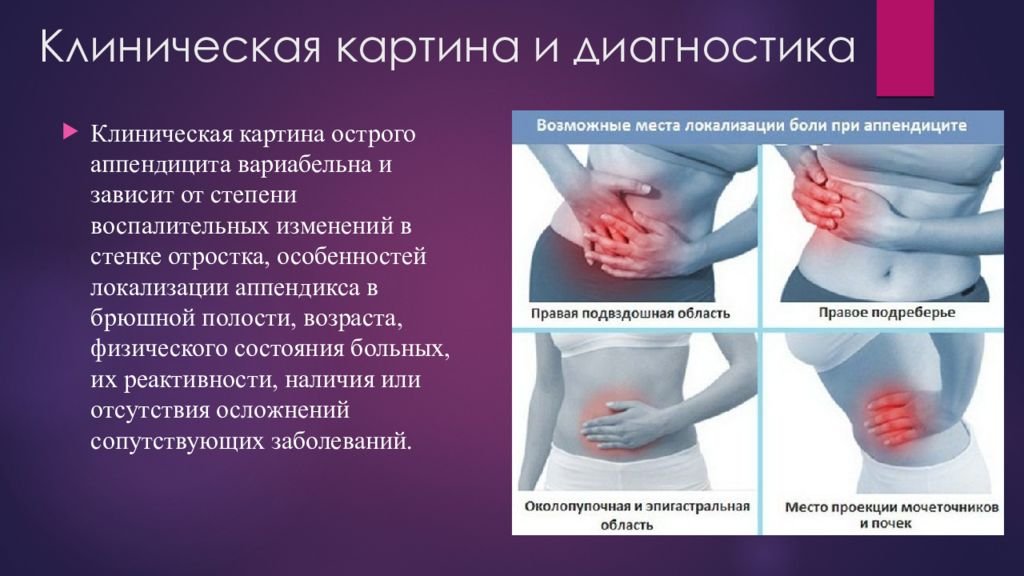 Клиническая картина и диагностика

Клиническая картина острого аппендицита вариабельна и зависит от степени воспалительных изменений в стенке отростка, особенностей локализации аппендикса в брюшной полости, возраста, физического состояния больных, их реактивности, наличия или отсутствия осложнений сопутствующих заболеваний.

Возможные места локализации боли при аппендиците

Правая подвздошная область

Правое подреберье

Околопупочная и эпигастральная область

Место проекции мочеточников и почек